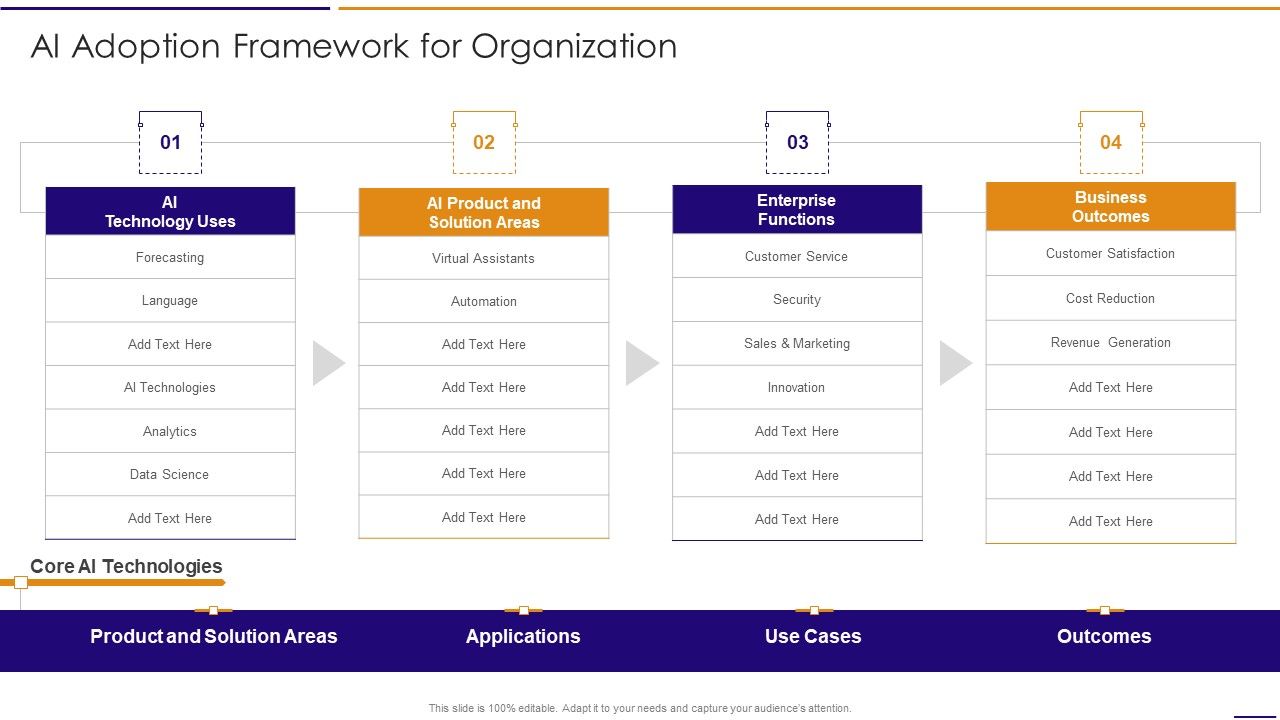 AI Adoption Framework for Organization

01

AI Technology Uses

Forecasting

Language

Add Text Here

AI Technologies

Analytics

Data Science

Add Text Here

02

AI Product and Solution Areas

Virtual Assistants

Automation

Add Text Here

Add Text Here

Add Text Here

Add Text Here

Add Text Here

03

Enterprise Functions

Customer Service

Security

Sales & Marketing

Innovation

Add Text Here

Add Text Here

Add Text Here

04

Business Outcomes

Customer Satisfaction

Cost Reduction

Revenue Generation

Add Text Here

Add Text Here

Add Text Here

Add Text Here

Core AI Technologies

Product and Solution Areas

Applications

Use Cases

Outcomes

This slide is 100% editable. Adapt it to your needs and capture your audience's attention.